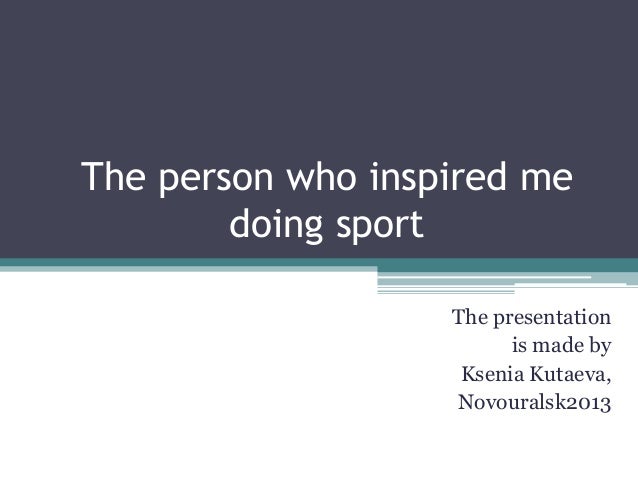 The person who inspired me doing sport

The presentation
is made by
Ksenia Kutaeva,
Novouralsk2013